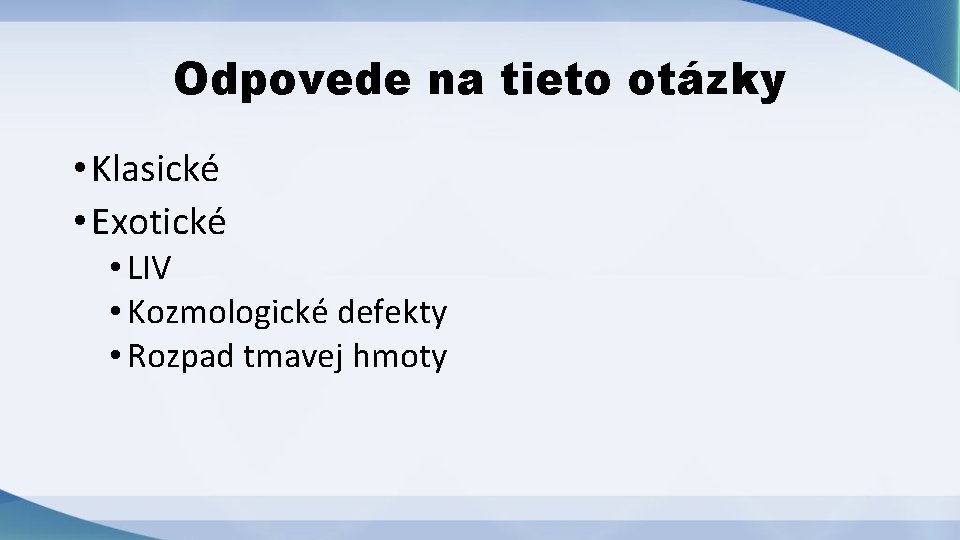 Odpovede na tieto otázky

• Klasické
• Exotické
  • LIV
  • Kozmologické defekty
  • Rozpad tmavej hmoty